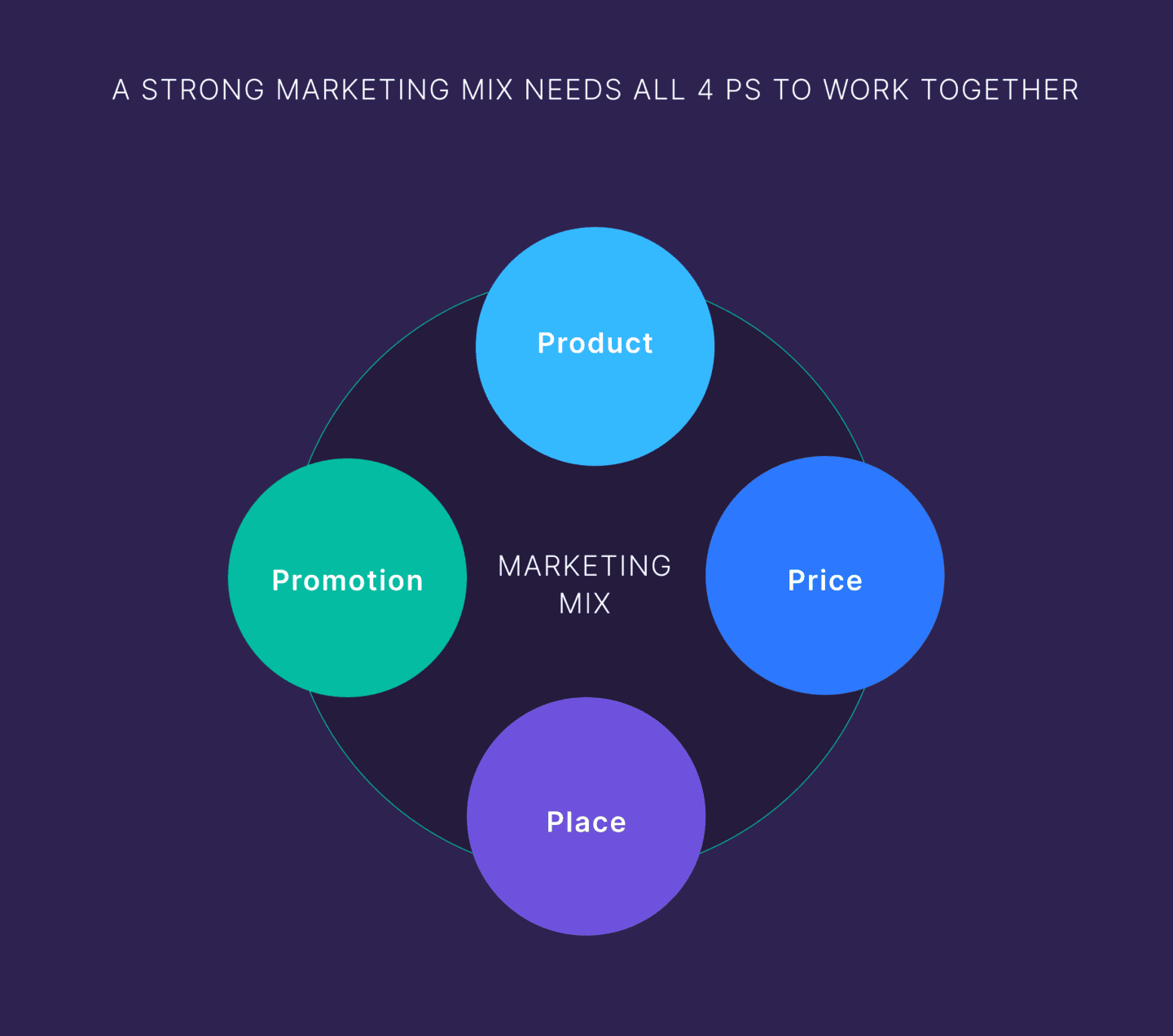 A STRONG MARKETING MIX NEEDS ALL 4 PS TO WORK TOGETHER

Product

Promotion

MARKETING MIX

Price

Place